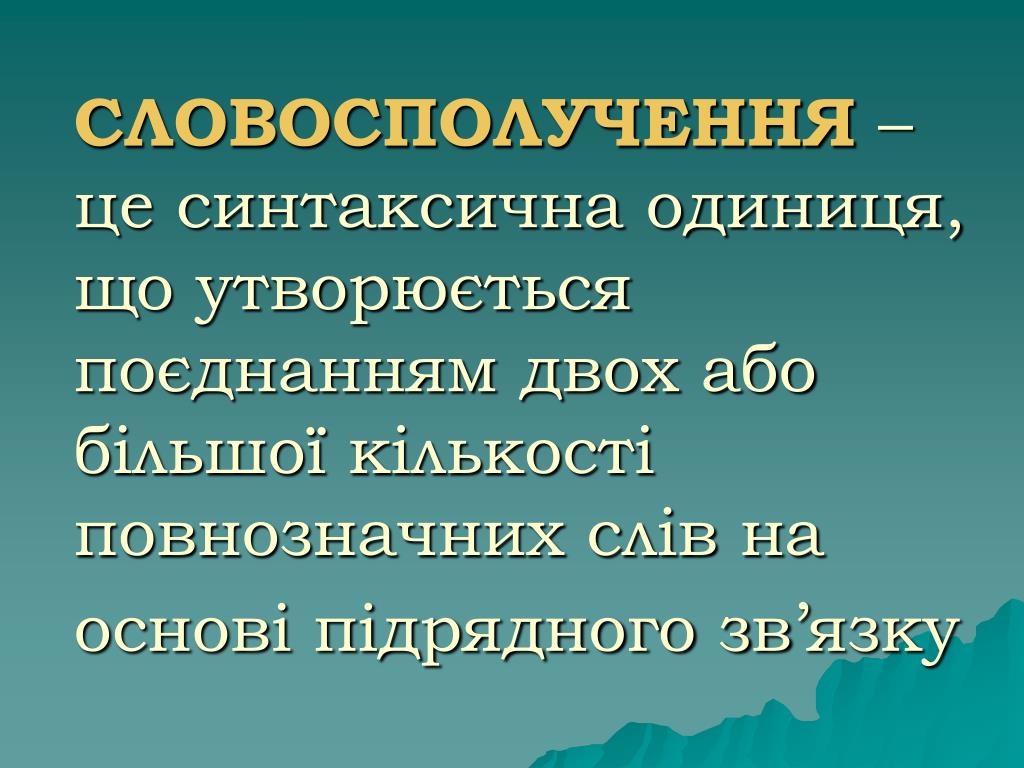 СЛОВОСПОЛУЧЕННЯ – це синтаксична одиниця, що утворюється поєднанням двох або більшої кількості повнозначних слів на основі підрядного зв’язку